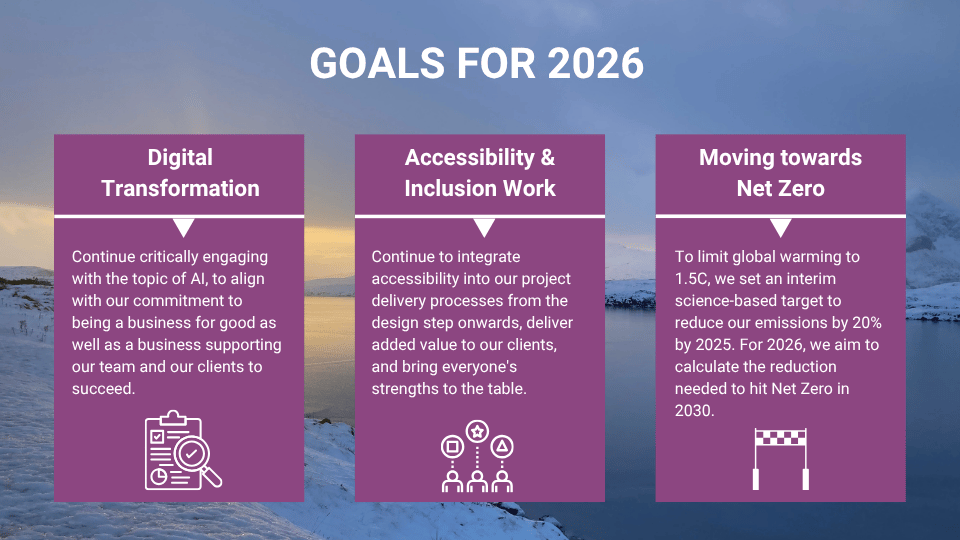 GOALS FOR 2026

Digital Transformation

Continue critically engaging with the topic of AI, to align with our commitment to being a business for good as well as a business supporting our team and our clients to succeed.

Accessibility & Inclusion Work

Continue to integrate accessibility into our project delivery processes from the design step onwards, deliver added value to our clients, and bring everyone's strengths to the table.

Moving towards Net Zero

To limit global warming to 1.5C, we set an interim science-based target to reduce our emissions by 20% by 2025. For 2026, we aim to calculate the reduction needed to hit Net Zero in 2030.